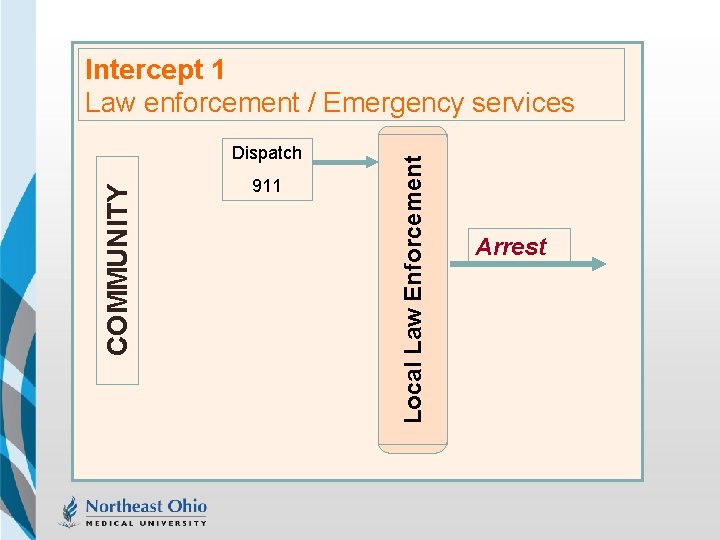 Intercept 1
Law enforcement / Emergency services

COMMUNITY

Dispatch
911

Local Law Enforcement

Arrest

Northeast Ohio
MEDICAL UNIVERSITY